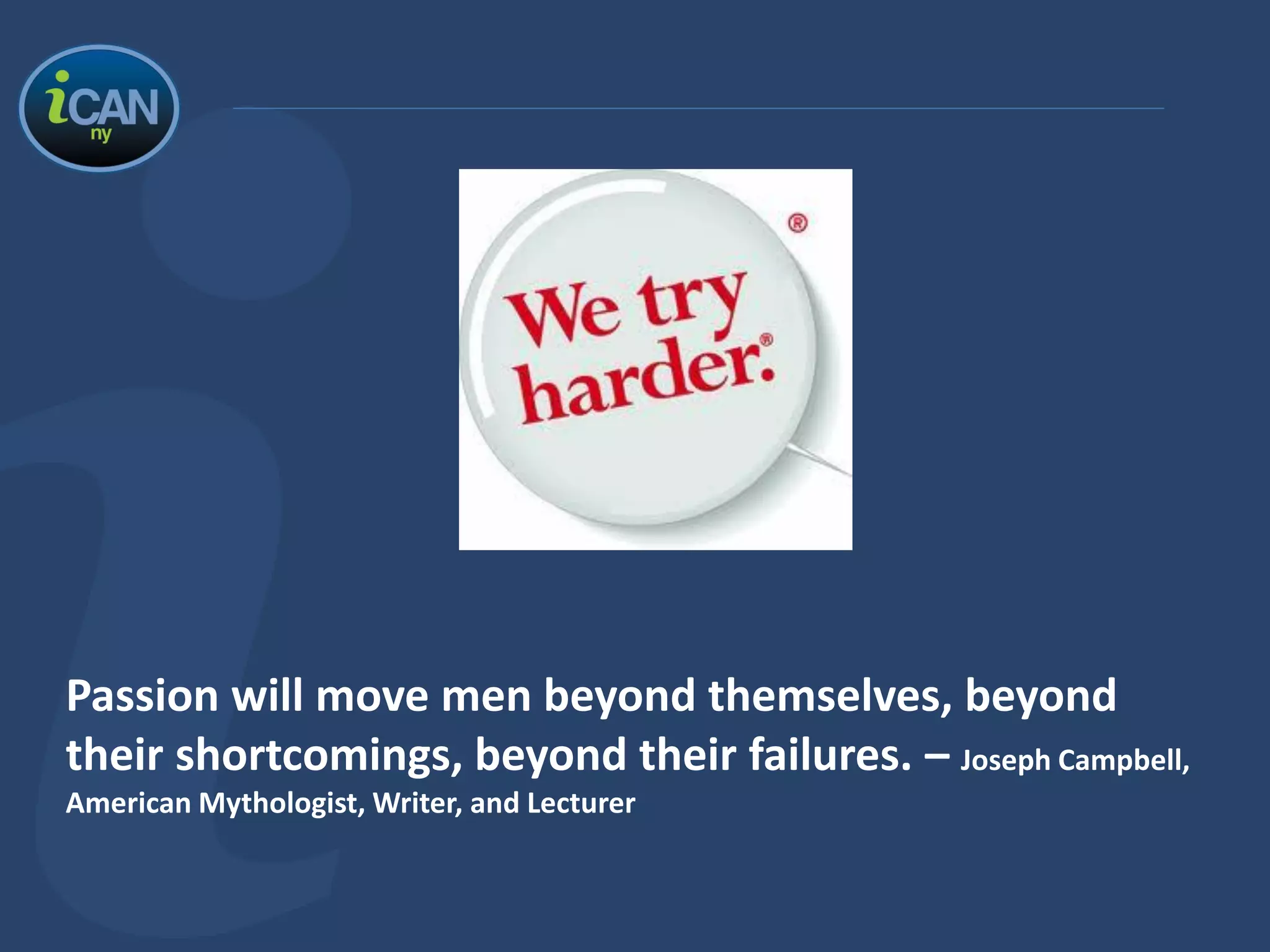 iCAN
ny

®
We try harder.®

Passion will move men beyond themselves, beyond their shortcomings, beyond their failures. – Joseph Campbell, American Mythologist, Writer, and Lecturer